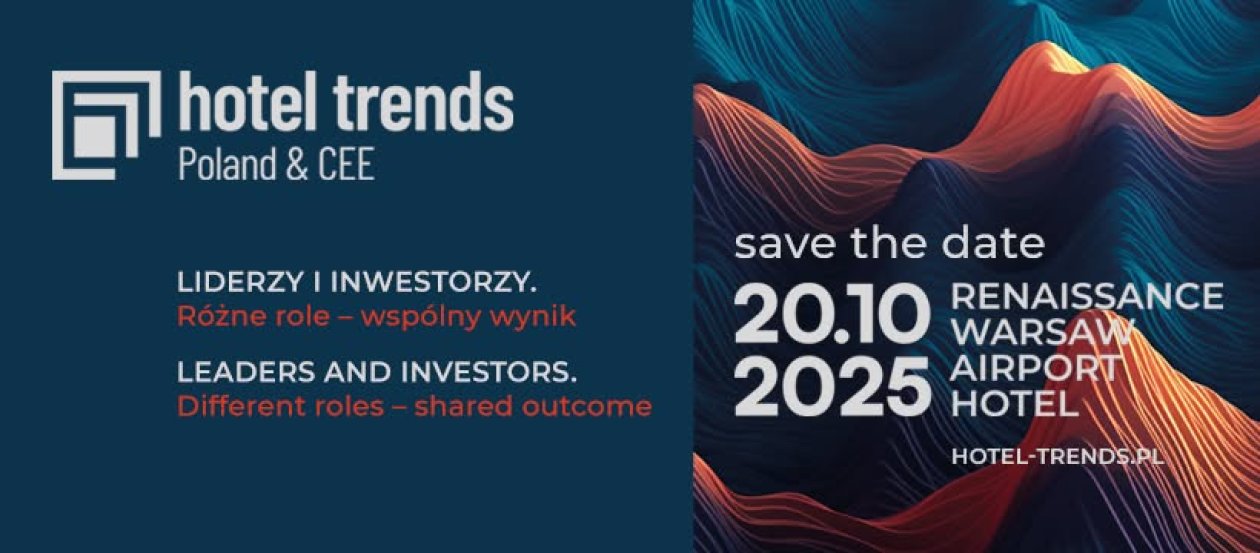 hotel trends
Poland & CEE

LIDERZY I INWESTORZY.
Różne role – wspólny wynik

LEADERS AND INVESTORS.
Different roles – shared outcome

save the date
20.10
2025
RENAISSANCE
WARSAW
AIRPORT
HOTEL

HOTEL-TRENDS.PL